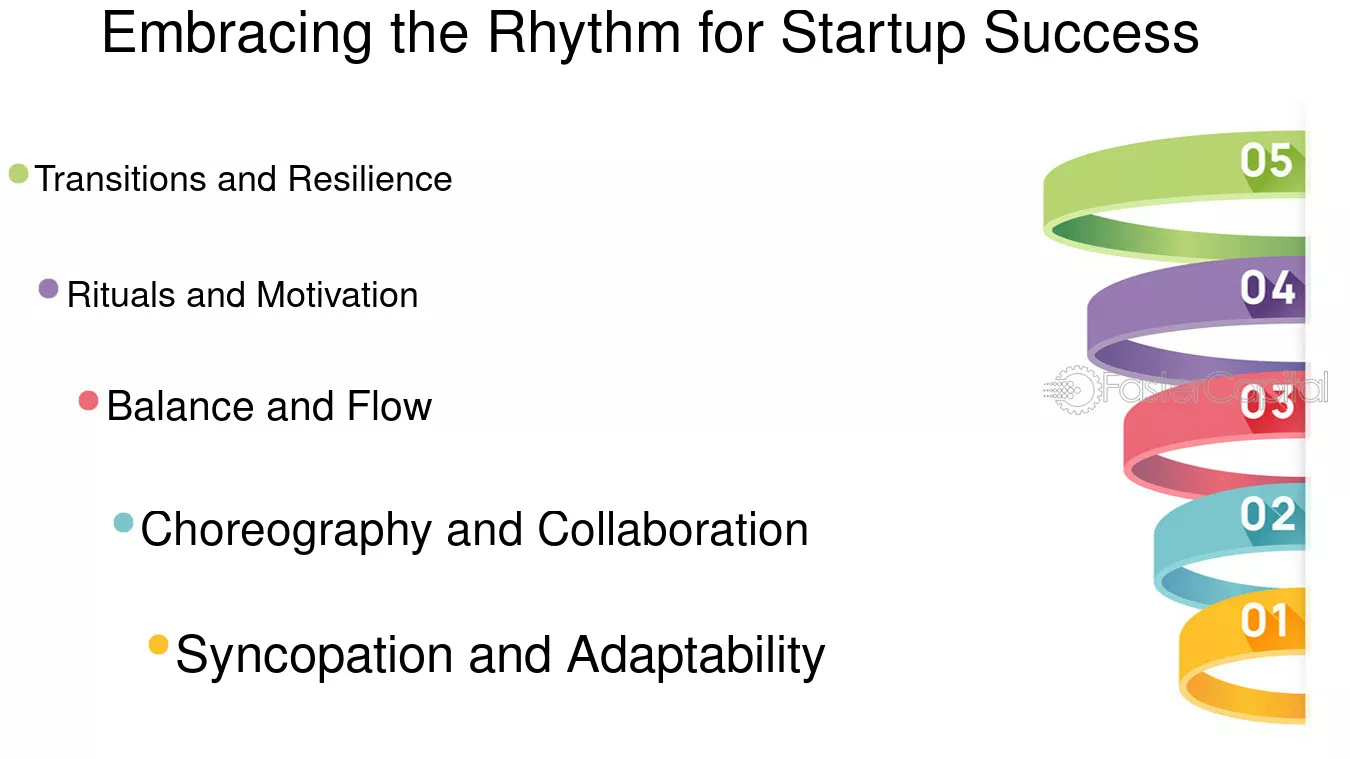 Embracing the Rhythm for Startup Success

Transitions and Resilience

Rituals and Motivation

Balance and Flow

Choreography and Collaboration

Syncopation and Adaptability

05

04

FasterCapital

03

02

01